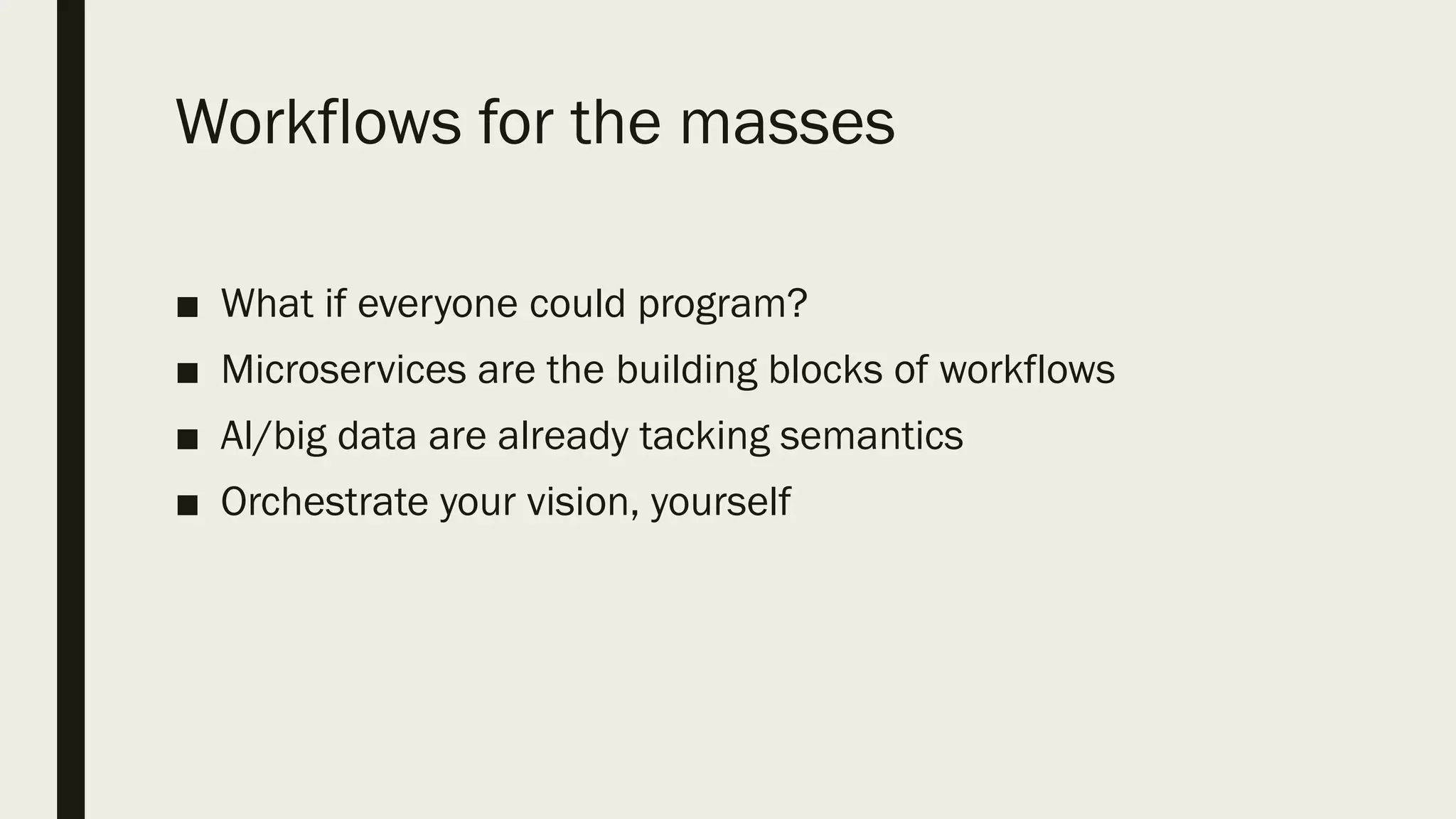 Workflows for the masses

■ What if everyone could program?
■ Microservices are the building blocks of workflows
■ AI/big data are already tacking semantics
■ Orchestrate your vision, yourself